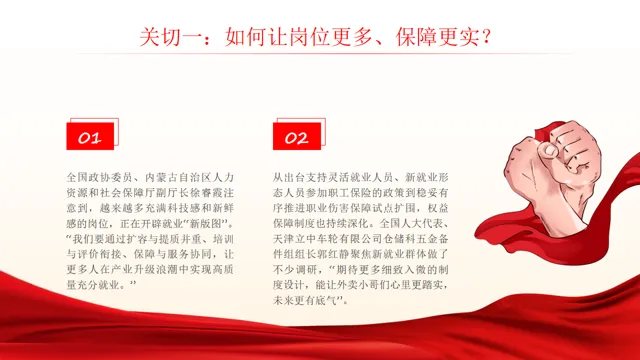 关切一：如何让岗位更多、保障更实？

01

全国政协委员、内蒙古自治区人力资源和社会保障厅副厅长徐睿霞注意到，越来越多充满科技感和新鲜感的岗位，正在开辟就业"新版图"。"我们要通过扩容与提质并重、培训与评价衔接、保障与服务协同，让更多人在产业升级浪潮中实现高质量充分就业。"

02

从出台支持灵活就业人员、新就业形态人员参加职工保险的政策到稳妥有序推进职业伤害保障试点扩围，权益保障制度也持续深化。全国人大代表、天津立中车轮有限公司仓储科五金备件组组长郭红静聚焦新就业群体做了不少调研，"期待更多细致入微的制度设计，能让外卖小哥们心里更踏实，未来更有底气"。